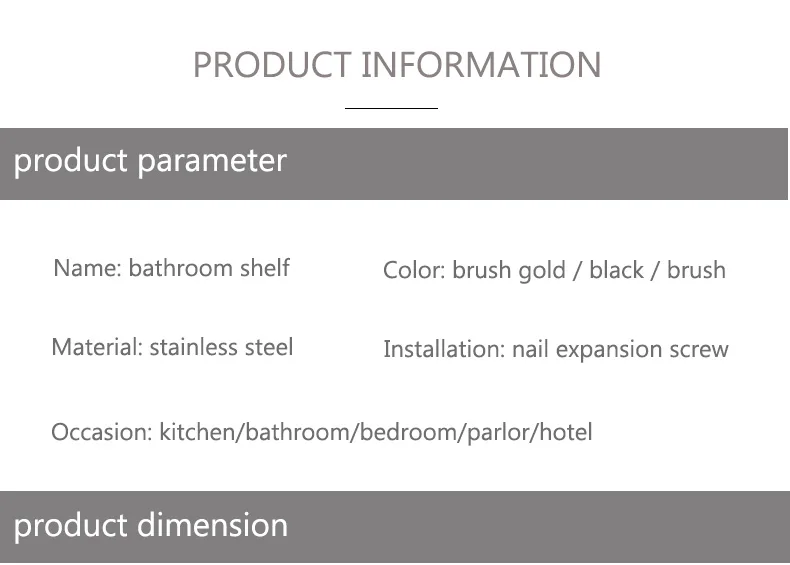 PRODUCT INFORMATION

product parameter

Name: bathroom shelf

Color: brush gold / black / brush

Material: stainless steel

Installation: nail expansion screw

Occasion: kitchen/bathroom/bedroom/parlor/hotel

product dimension